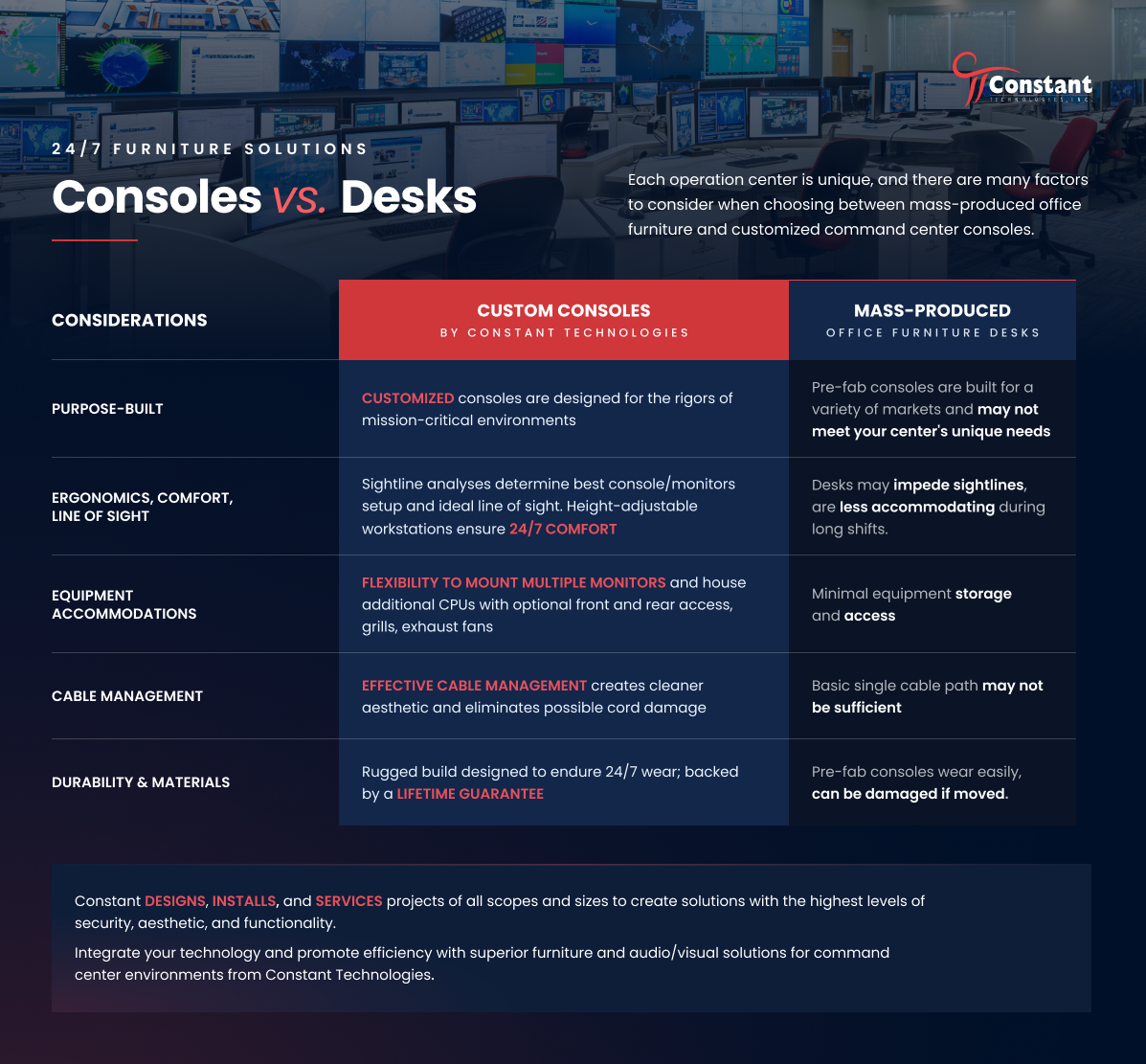 Constant
TECHNOLOGIES, INC.

24/7 FURNITURE SOLUTIONS

Consoles vs. Desks

Each operation center is unique, and there are many factors to consider when choosing between mass-produced office furniture and customized command center consoles.

| CONSIDERATIONS | CUSTOM CONSOLES BY CONSTANT TECHNOLOGIES | MASS-PRODUCED OFFICE FURNITURE DESKS |
|---|---|---|
| PURPOSE-BUILT | CUSTOMIZED consoles are designed for the rigors of mission-critical environments | Pre-fab consoles are built for a variety of markets and may not meet your center's unique needs |
| ERGONOMICS, COMFORT, LINE OF SIGHT | Sightline analyses determine best console/monitors setup and ideal line of sight. Height-adjustable workstations ensure 24/7 COMFORT | Desks may impede sightlines, are less accommodating during long shifts. |
| EQUIPMENT ACCOMMODATIONS | FLEXIBILITY TO MOUNT MULTIPLE MONITORS and house additional CPUs with optional front and rear access, grills, exhaust fans | Minimal equipment storage and access |
| CABLE MANAGEMENT | EFFECTIVE CABLE MANAGEMENT creates cleaner aesthetic and eliminates possible cord damage | Basic single cable path may not be sufficient |
| DURABILITY & MATERIALS | Rugged build designed to endure 24/7 wear; backed by a LIFETIME GUARANTEE | Pre-fab consoles wear easily, can be damaged if moved. |

Constant DESIGNS, INSTALLS, and SERVICES projects of all scopes and sizes to create solutions with the highest levels of security, aesthetic, and functionality.

Integrate your technology and promote efficiency with superior furniture and audio/visual solutions for command center environments from Constant Technologies.